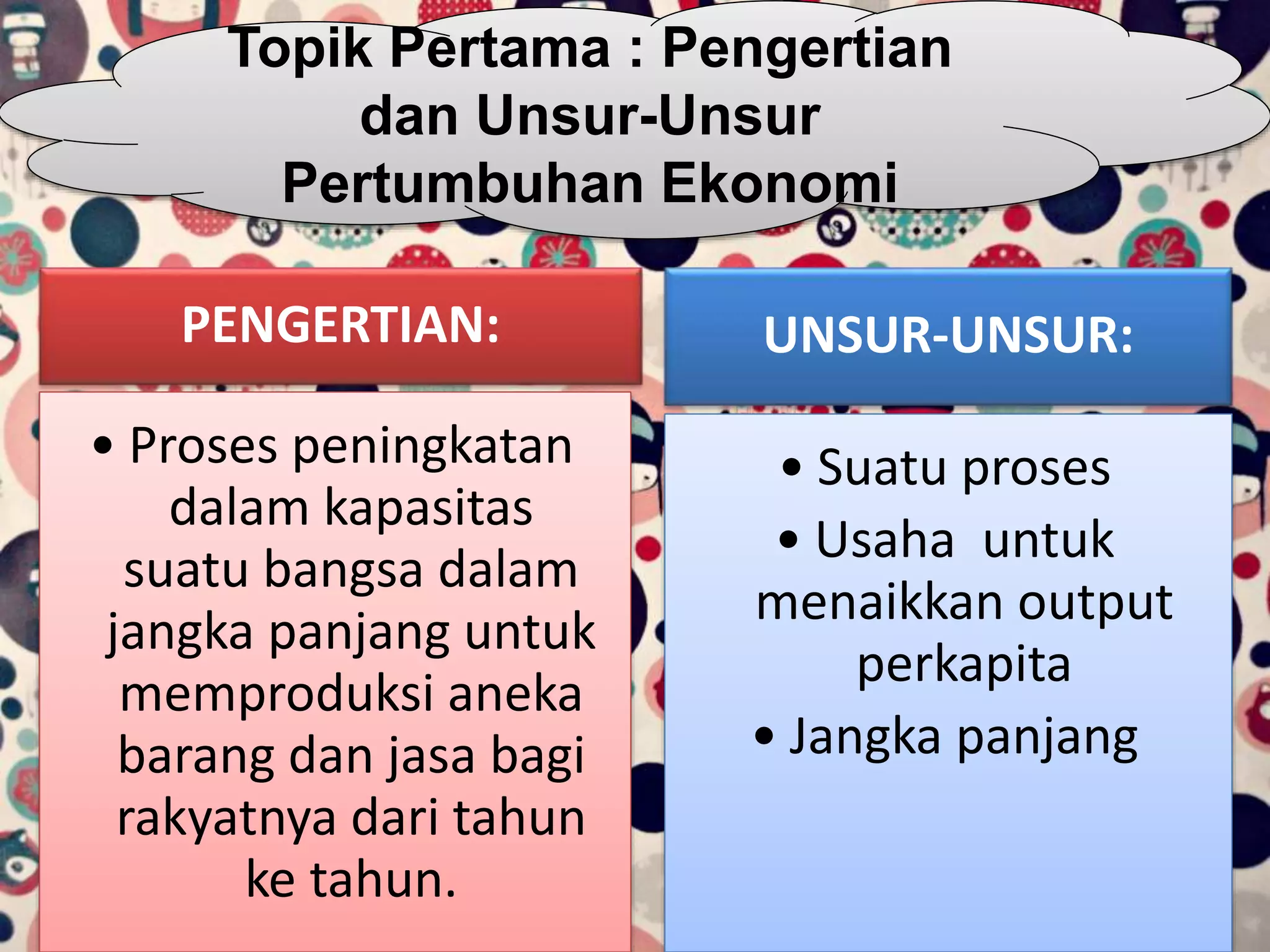 Topik Pertama : Pengertian dan Unsur-Unsur Pertumbuhan Ekonomi

PENGERTIAN:

• Proses peningkatan dalam kapasitas suatu bangsa dalam jangka panjang untuk memproduksi aneka barang dan jasa bagi rakyatnya dari tahun ke tahun.

UNSUR-UNSUR:

• Suatu proses
• Usaha untuk menaikkan output perkapita
• Jangka panjang